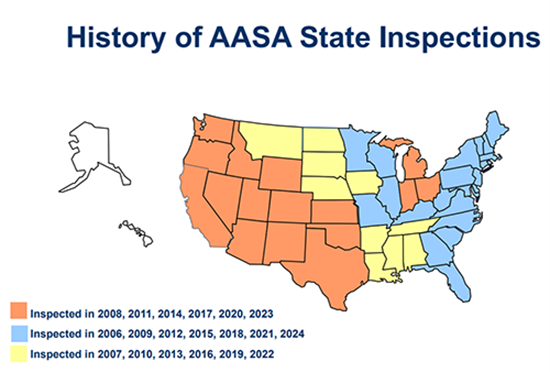 History of AASA State Inspections

Inspected in 2008, 2011, 2014, 2017, 2020, 2023

Inspected in 2006, 2009, 2012, 2015, 2018, 2021, 2024

Inspected in 2007, 2010, 2013, 2016, 2019, 2022